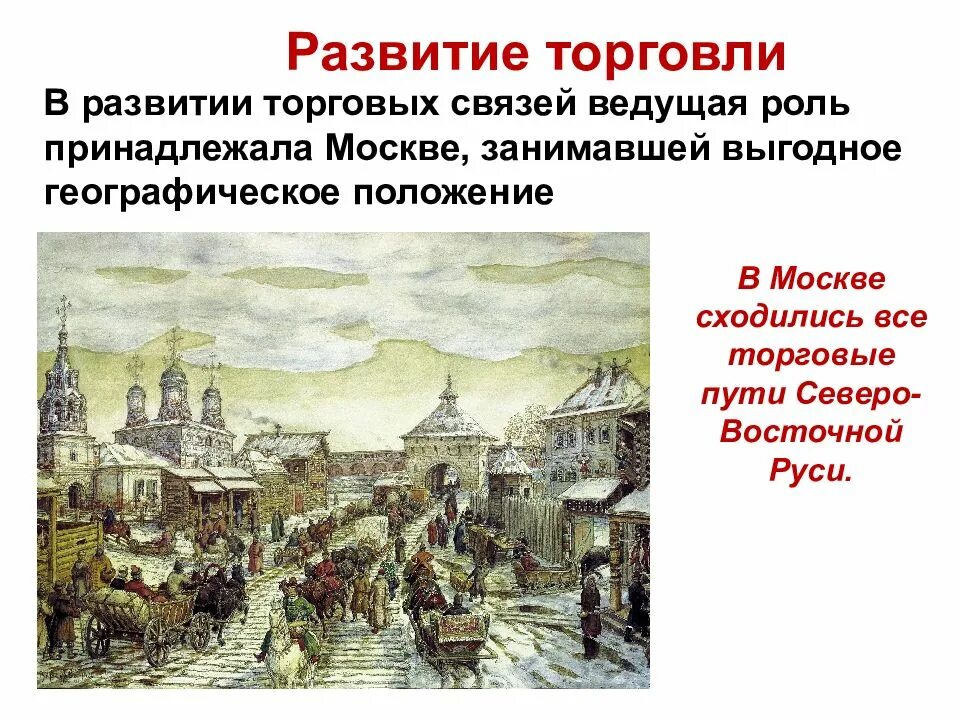 Развитие торговли

В развитии торговых связей ведущая роль принадлежала Москве, занимавшей выгодное географическое положение

В Москве сходились все торговые пути Северо-Восточной Руси.